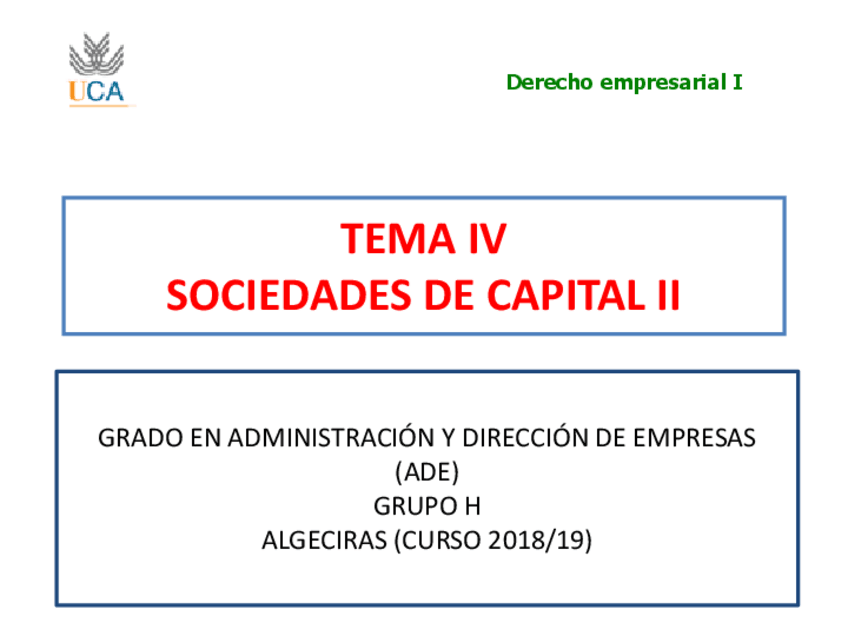 UCA

Derecho empresarial I

TEMA IV
SOCIEDADES DE CAPITAL II

GRADO EN ADMINISTRACIÓN Y DIRECCIÓN DE EMPRESAS (ADE)
GRUPO H
ALGECIRAS (CURSO 2018/19)